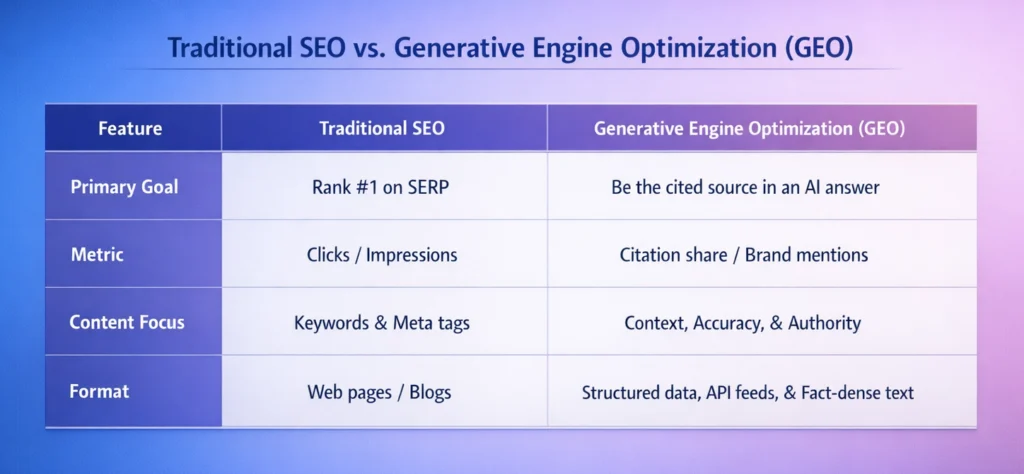 Traditional SEO vs. Generative Engine Optimization (GEO)

| Feature | Traditional SEO | Generative Engine Optimization (GEO) |
|---|---|---|
| Primary Goal | Rank #1 on SERP | Be the cited source in an AI answer |
| Metric | Clicks / Impressions | Citation share / Brand mentions |
| Content Focus | Keywords & Meta tags | Context, Accuracy, & Authority |
| Format | Web pages / Blogs | Structured data, API feeds, & Fact-dense text |